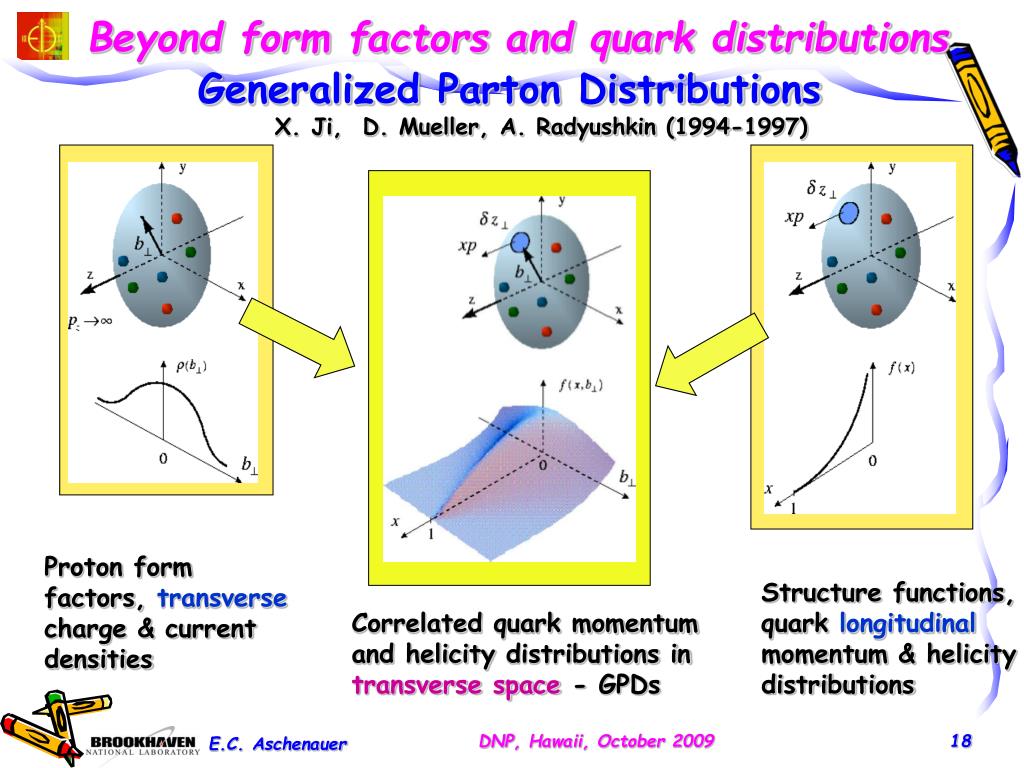 Beyond form factors and quark distributions
Generalized Parton Distributions
X. Ji, D. Mueller, A. Radyushkin (1994-1997)

y
$b_\perp$
z
x
$p_z \to \infty$
$\rho(b_\perp)$
0
$b_\perp$

y
$\delta z_\perp$
$xp$
$b_\perp$
z
x
$f(x, b_\perp)$
0
$b_\perp$
x
1

y
$\delta z_\perp$
$xp$
z
x
$f(x)$
0
x
1

Proton form factors, transverse charge & current densities

Correlated quark momentum and helicity distributions in transverse space - GPDs

Structure functions, quark longitudinal momentum & helicity distributions

BROOKHAVEN NATIONAL LABORATORY
E.C. Aschenauer
DNP, Hawaii, October 2009
18